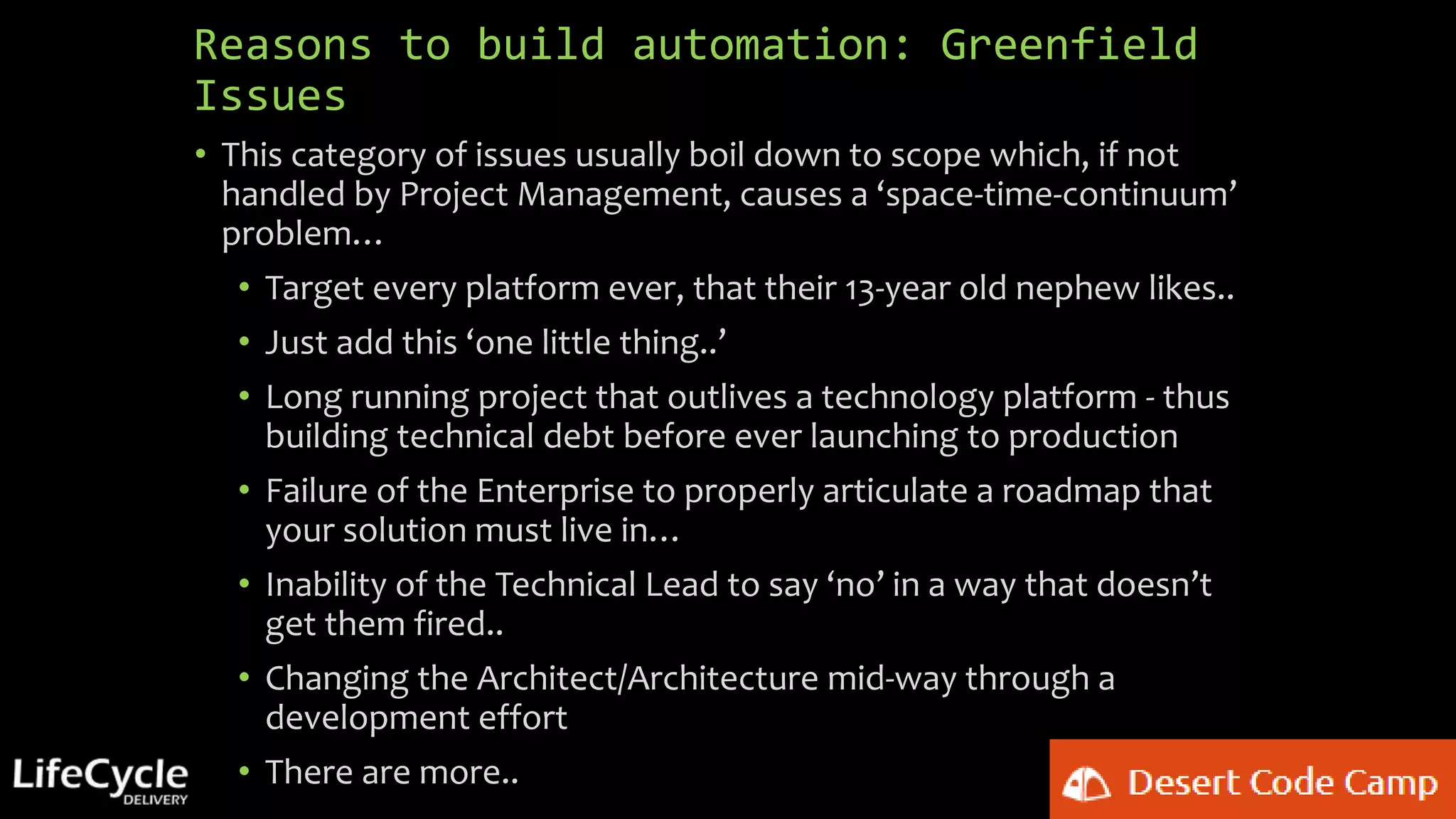 Reasons to build automation: Greenfield Issues

• This category of issues usually boil down to scope which, if not handled by Project Management, causes a ‘space-time-continuum’ problem…

• Target every platform ever, that their 13-year old nephew likes..

• Just add this ‘one little thing..’

• Long running project that outlives a technology platform - thus building technical debt before ever launching to production

• Failure of the Enterprise to properly articulate a roadmap that your solution must live in…

• Inability of the Technical Lead to say ‘no’ in a way that doesn’t get them fired..

• Changing the Architect/Architecture mid-way through a development effort

• There are more..

LifeCycle DELIVERY

Desert Code Camp